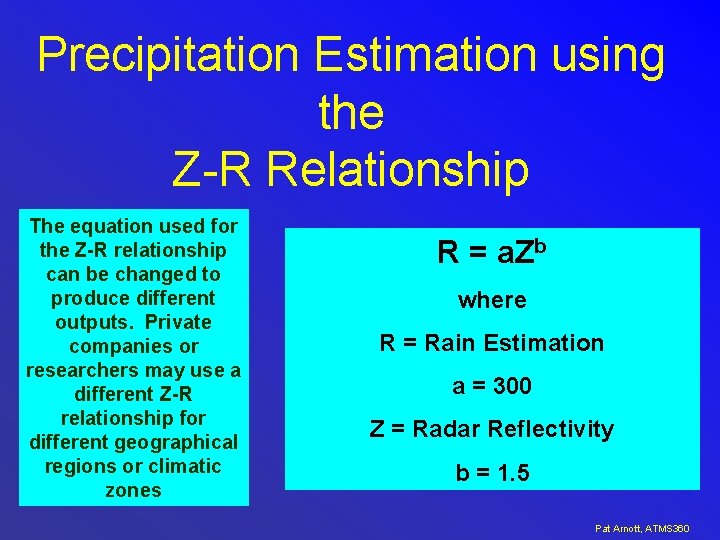 Precipitation Estimation using the Z-R Relationship

The equation used for the Z-R relationship can be changed to produce different outputs. Private companies or researchers may use a different Z-R relationship for different geographical regions or climatic zones

$R = aZ^b$

where

R = Rain Estimation

a = 300

Z = Radar Reflectivity

b = 1.5

Pat Arnott, ATMS360